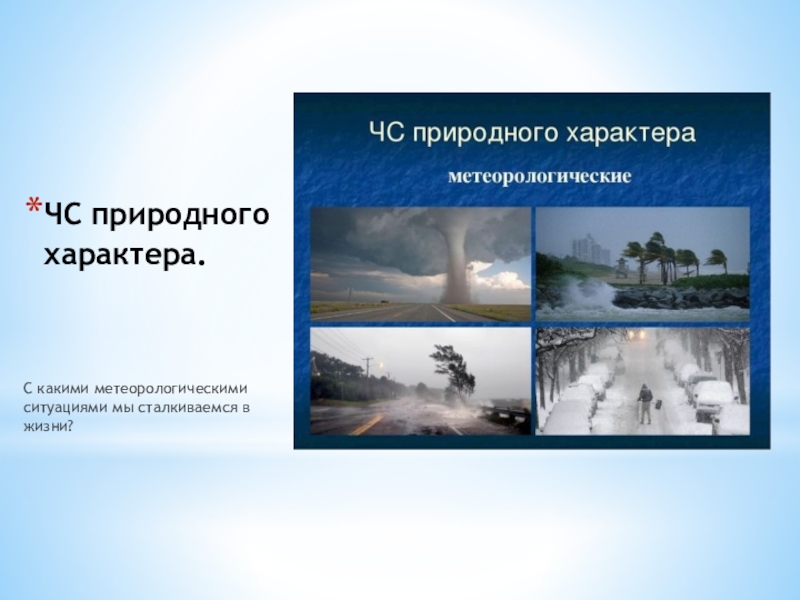 *ЧС природного характера.

С какими метеорологическими ситуациями мы сталкиваемся в жизни?

ЧС природного характера

метеорологические